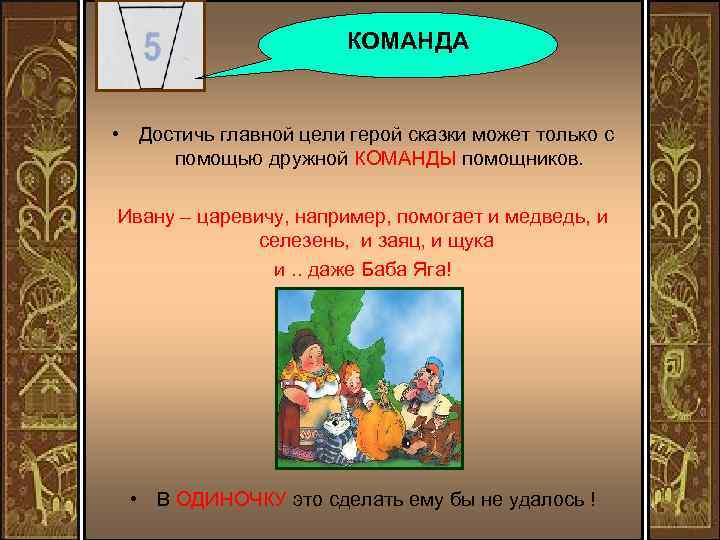 5

КОМАНДА

• Достичь главной цели герой сказки может только с помощью дружной КОМАНДЫ помощников.

Ивану – царевичу, например, помогает и медведь, и селезень, и заяц, и щука и .. даже Баба Яга!

• В ОДИНОЧКУ это сделать ему бы не удалось !